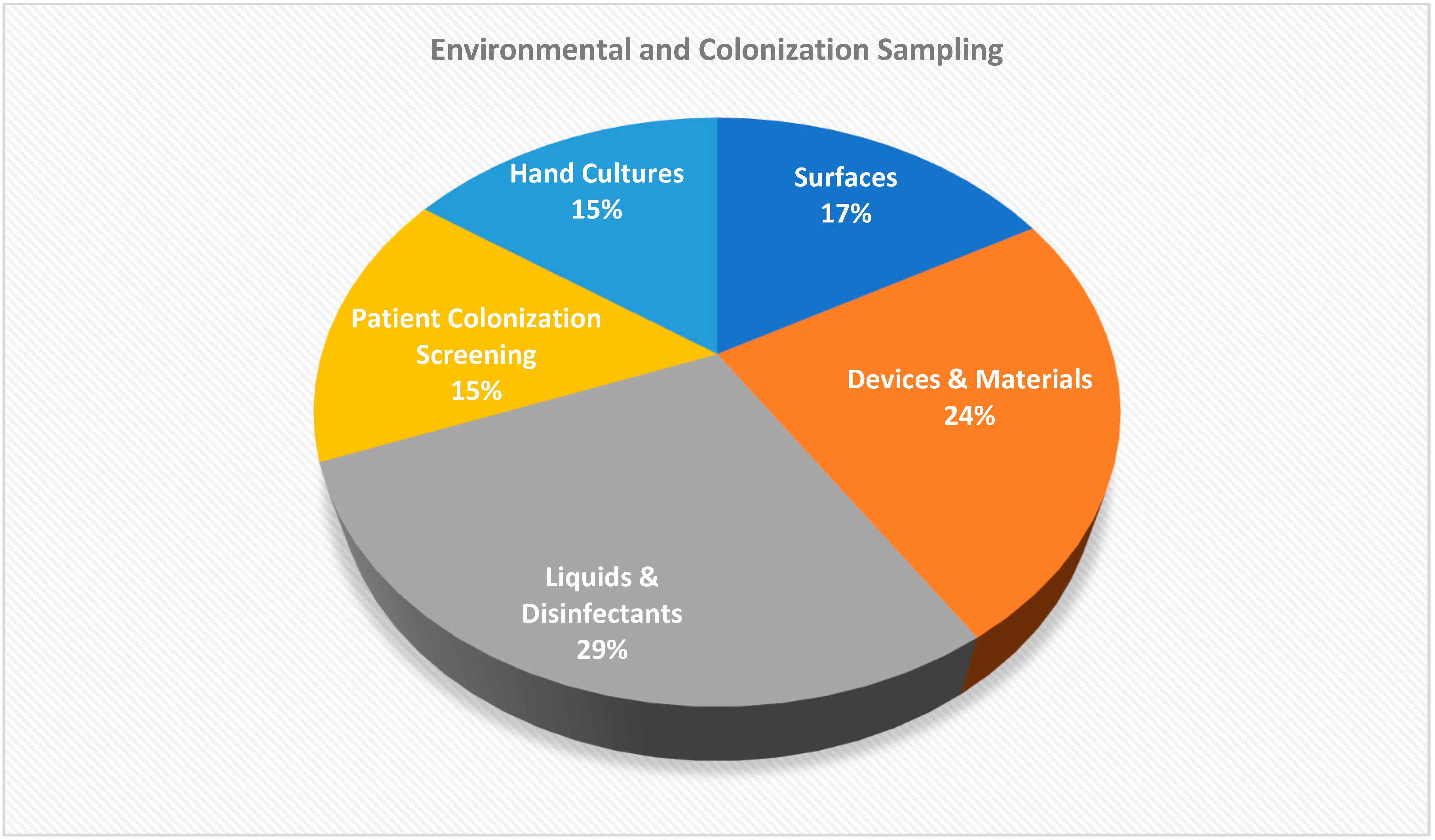 Environmental and Colonization Sampling

Hand Cultures
15%

Surfaces
17%

Patient Colonization
Screening
15%

Devices & Materials
24%

Liquids &
Disinfectants
29%